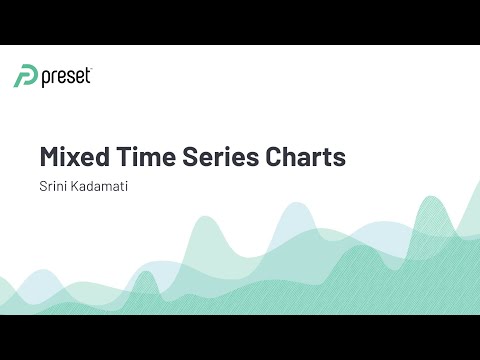 preset

Mixed Time Series Charts

Srini Kadamati